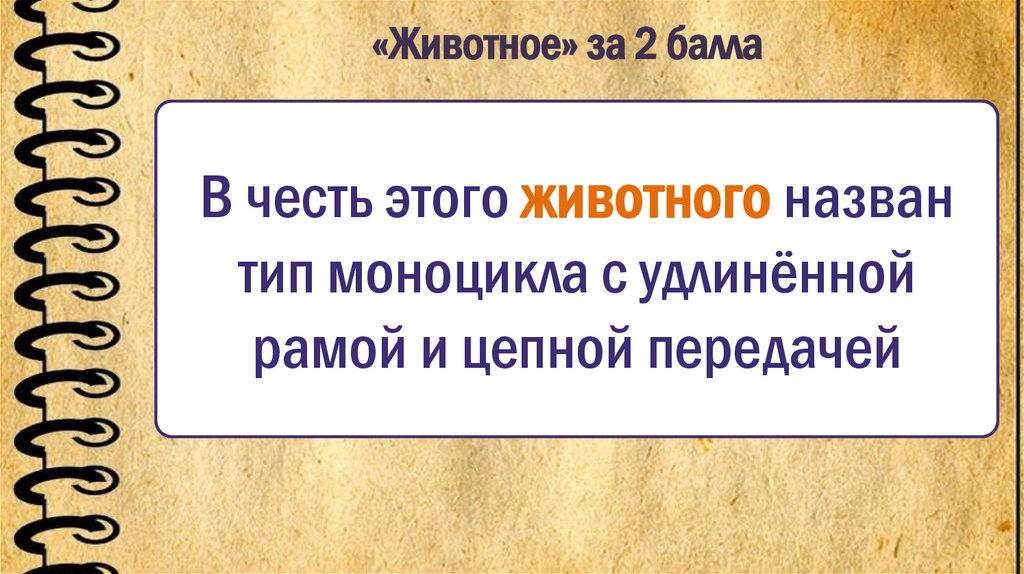 «Животное» за 2 балла

В честь этого животного назван тип моноцикла с удлинённой рамой и цепной передачей